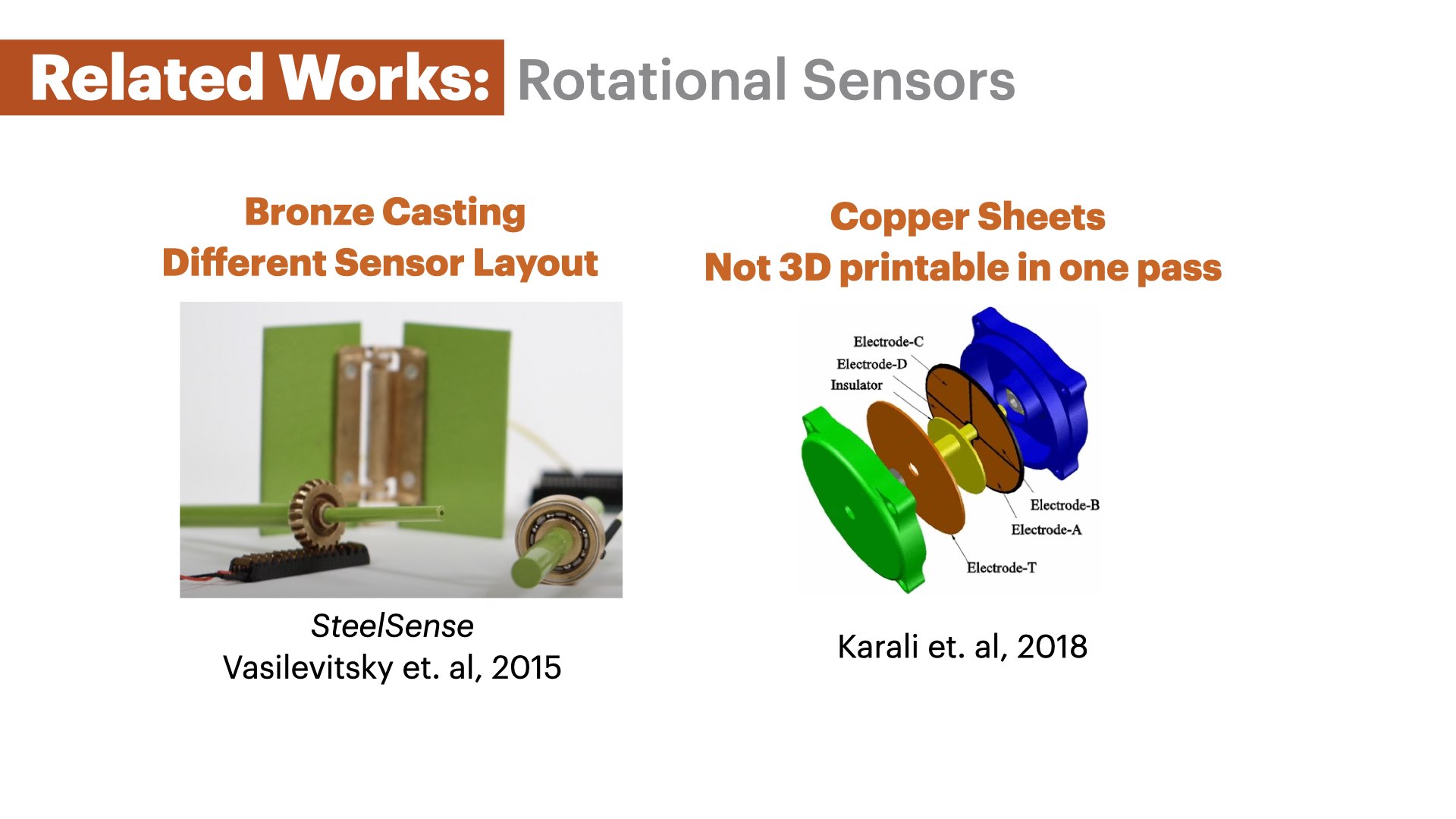 Related Works: Rotational Sensors

Bronze Casting
Different Sensor Layout

SteelSense
Vasilevitsky et. al, 2015

Copper Sheets
Not 3D printable in one pass

Electrode-C
Electrode-D
Insulator
Electrode-B
Electrode-A
Electrode-T

Karali et. al, 2018